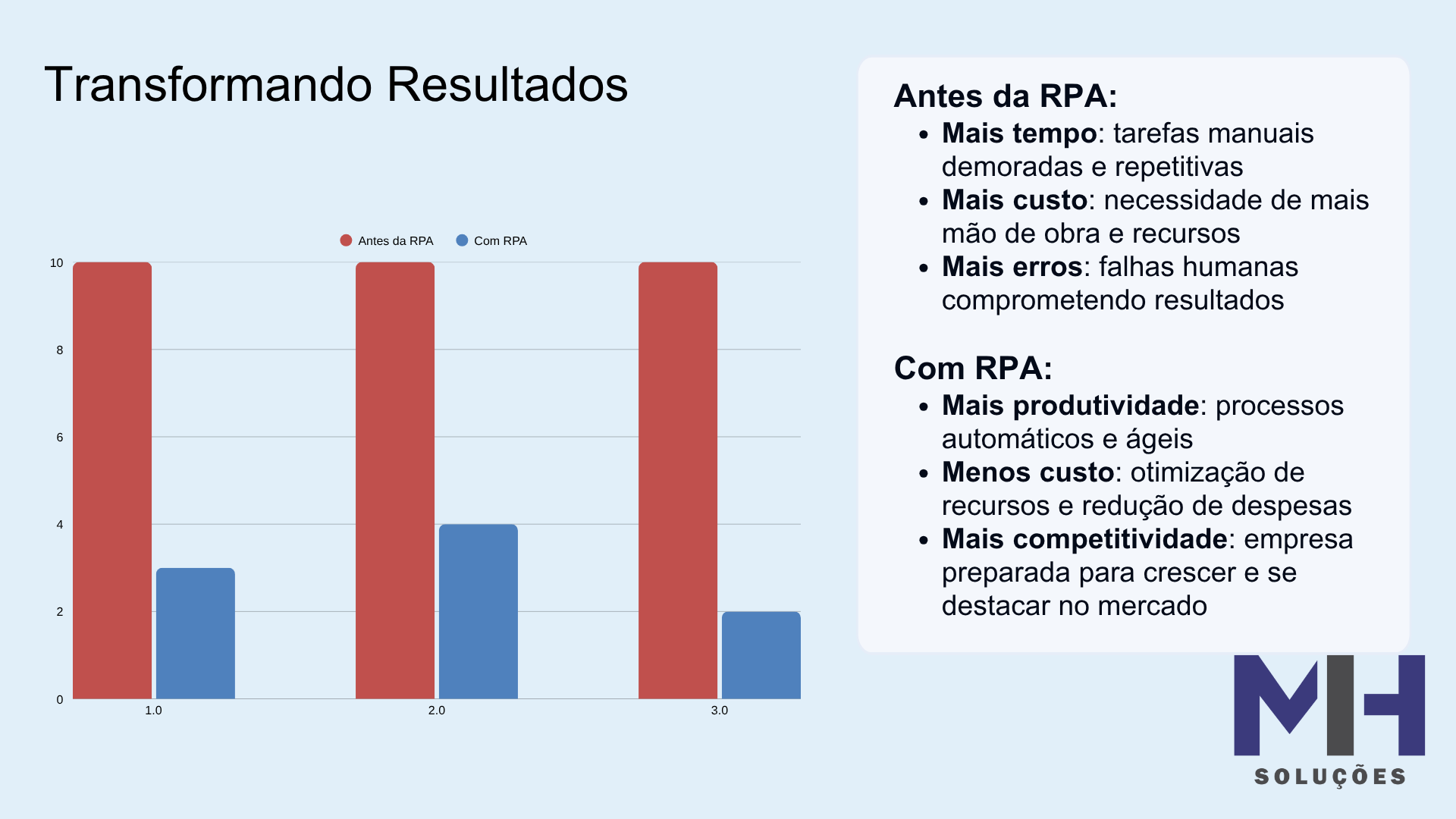 Transformando Resultados

Antes da RPA Com RPA

10
8
6
4
2
0

1.0 2.0 3.0

Antes da RPA:
- Mais tempo: tarefas manuais demoradas e repetitivas
- Mais custo: necessidade de mais mão de obra e recursos
- Mais erros: falhas humanas comprometendo resultados

Com RPA:
- Mais produtividade: processos automáticos e ágeis
- Menos custo: otimização de recursos e redução de despesas
- Mais competitividade: empresa preparada para crescer e se destacar no mercado

MH
SOLUÇÕES